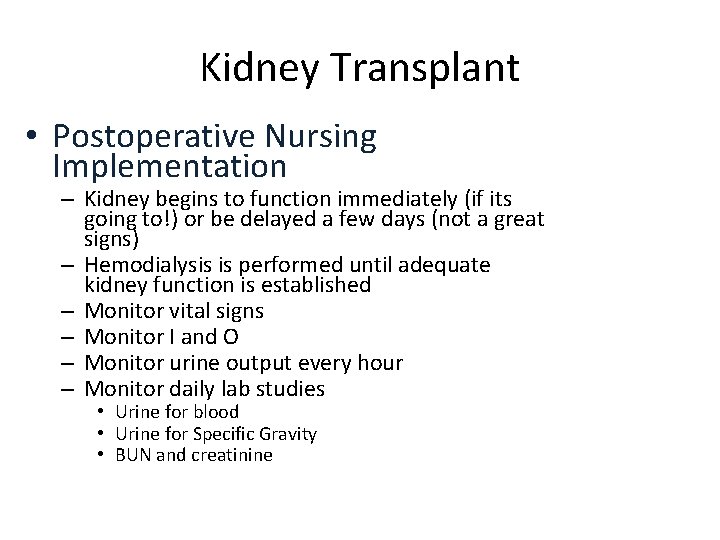 Kidney Transplant

• Postoperative Nursing Implementation
– Kidney begins to function immediately (if its going to!) or be delayed a few days (not a great signs)
– Hemodialysis is performed until adequate kidney function is established
– Monitor vital signs
– Monitor I and O
– Monitor urine output every hour
– Monitor daily lab studies
• Urine for blood
• Urine for Specific Gravity
• BUN and creatinine